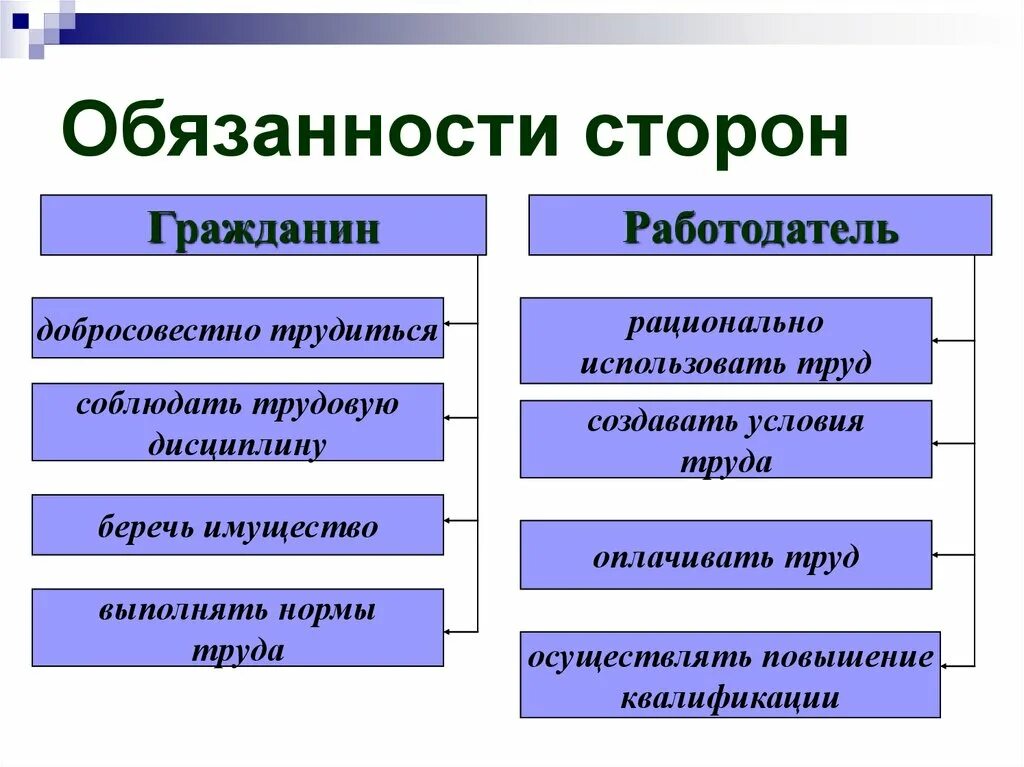 Обязанности сторон

Гражданин

добросовестно трудиться

соблюдать трудовую дисциплину

беречь имущество

выполнять нормы труда

Работодатель

рационально использовать труд

создавать условия труда

оплачивать труд

осуществлять повышение квалификации